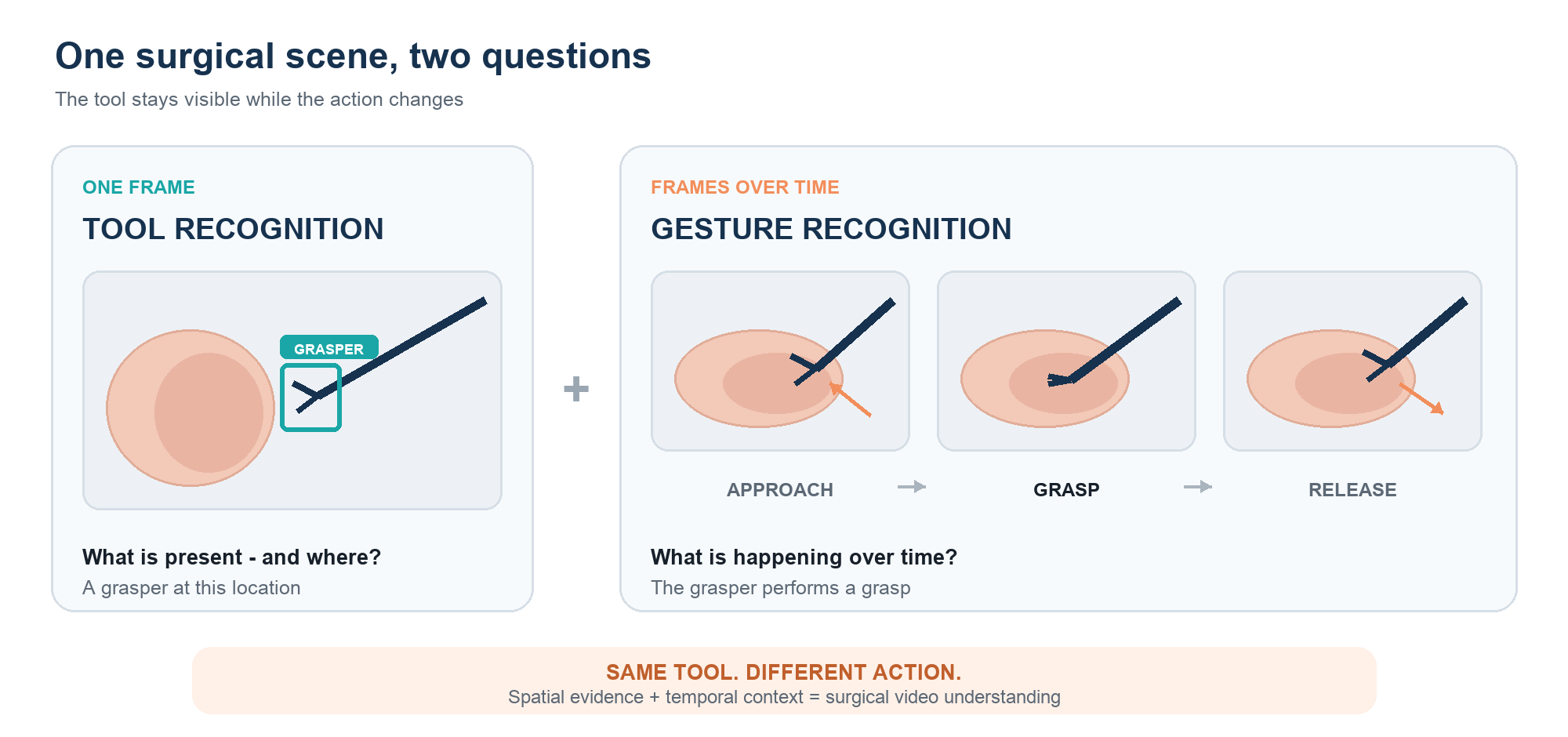 One surgical scene, two questions

The tool stays visible while the action changes

ONE FRAME

TOOL RECOGNITION

GRASPER

What is present - and where?

A grasper at this location

+

FRAMES OVER TIME

GESTURE RECOGNITION

APPROACH → GRASP → RELEASE

What is happening over time?

The grasper performs a grasp

SAME TOOL. DIFFERENT ACTION.

Spatial evidence + temporal context = surgical video understanding